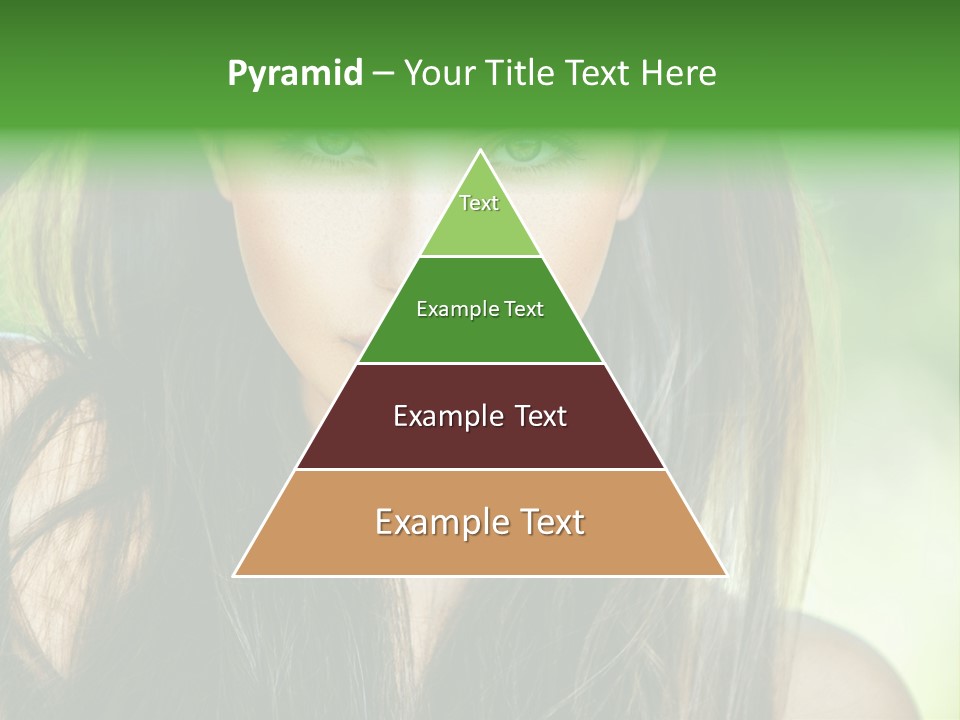 Pyramid – Your Title Text Here

Text

Example Text

Example Text

Example Text